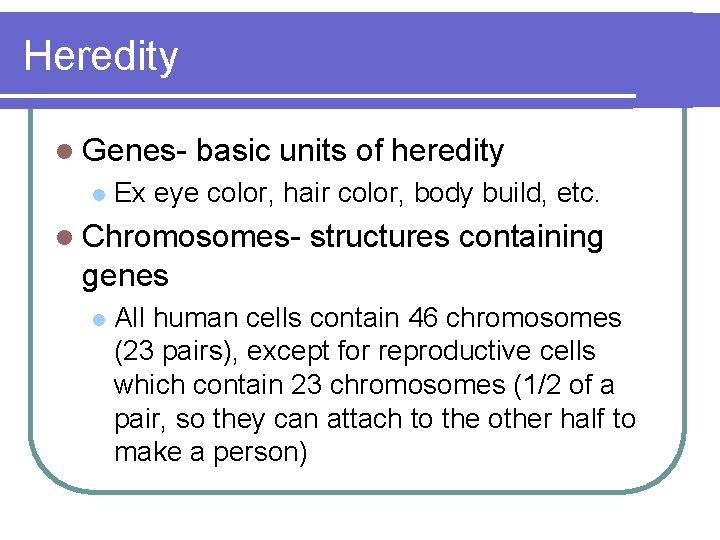 Heredity

- Genes- basic units of heredity
  - Ex eye color, hair color, body build, etc.
- Chromosomes- structures containing genes
  - All human cells contain 46 chromosomes (23 pairs), except for reproductive cells which contain 23 chromosomes (1/2 of a pair, so they can attach to the other half to make a person)